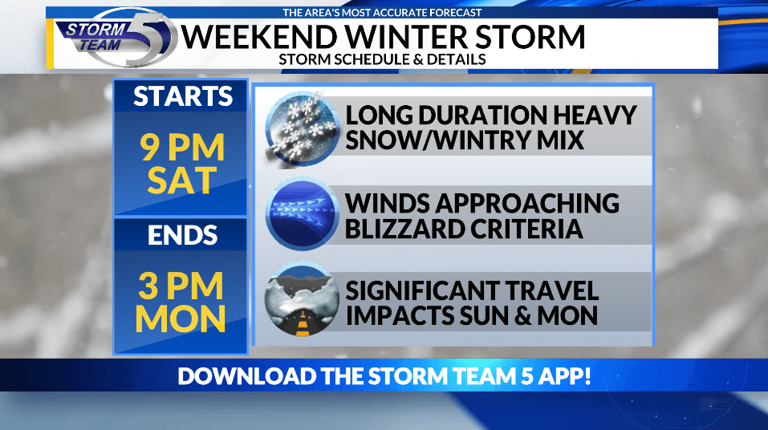 THE AREA'S MOST ACCURATE FORECAST

STORM TEAM 5

WEEKEND WINTER STORM
STORM SCHEDULE & DETAILS

STARTS
9 PM
SAT

ENDS
3 PM
MON

LONG DURATION HEAVY SNOW/WINTRY MIX

WINDS APPROACHING BLIZZARD CRITERIA

SIGNIFICANT TRAVEL IMPACTS SUN & MON

DOWNLOAD THE STORM TEAM 5 APP!